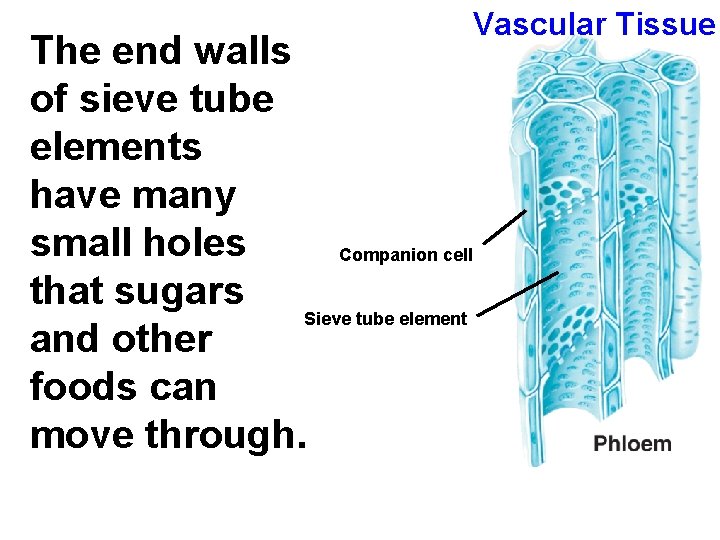 Vascular Tissue

The end walls of sieve tube elements have many small holes that sugars and other foods can move through.

Companion cell

Sieve tube element

Phloem